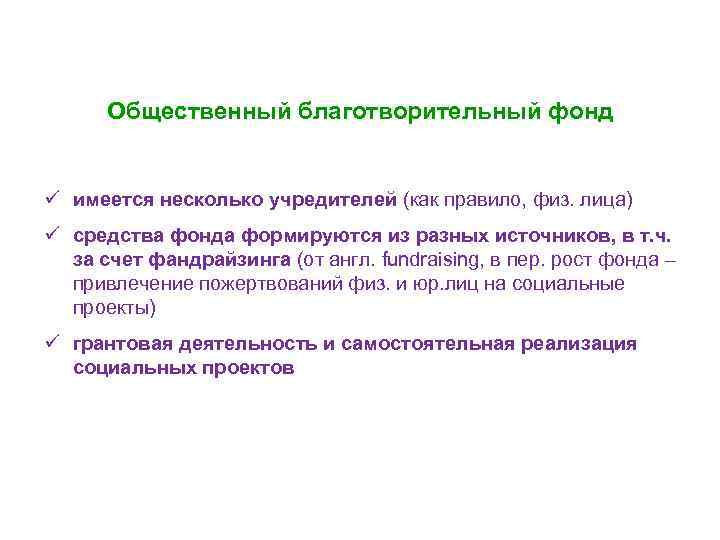 Общественный благотворительный фонд

✓ имеется несколько учредителей (как правило, физ. лица)

✓ средства фонда формируются из разных источников, в т.ч. за счет фандрайзинга (от англ. fundraising, в пер. рост фонда – привлечение пожертвований физ. и юр.лиц на социальные проекты)

✓ грантовая деятельность и самостоятельная реализация социальных проектов